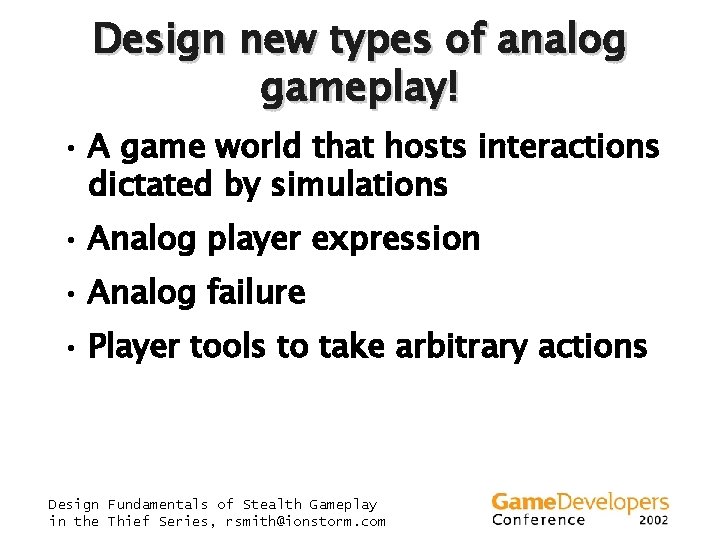 Design new types of analog gameplay!

• A game world that hosts interactions dictated by simulations

• Analog player expression

• Analog failure

• Player tools to take arbitrary actions

Design Fundamentals of Stealth Gameplay in the Thief Series, rsmith@ionstorm.com

GameDevelopers Conference 2002